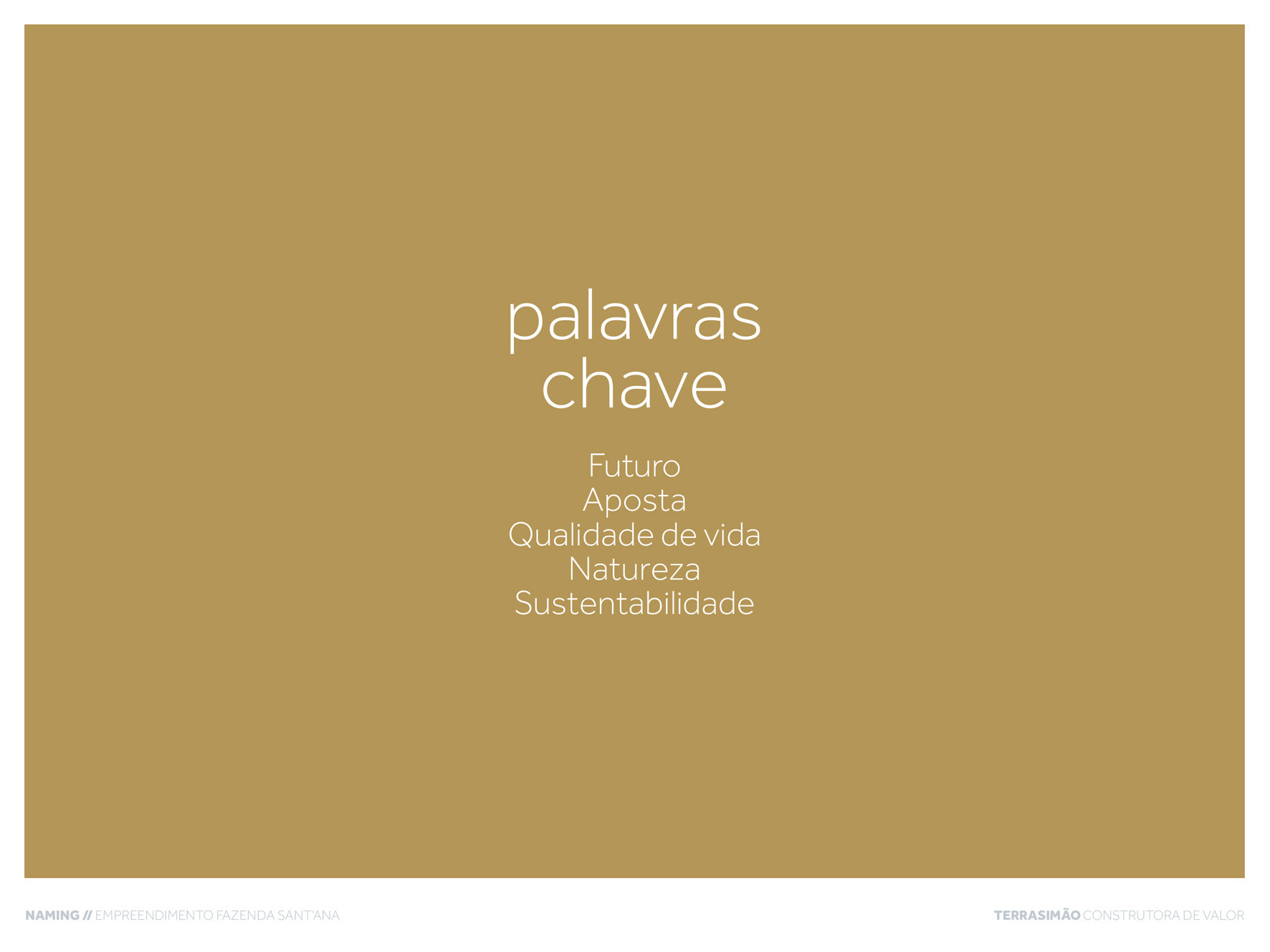 palavras
chave

Futuro
Aposta
Qualidade de vida
Natureza
Sustentabilidade

NAMING // EMPREENDIMENTO FAZENDA SANT'ANA

TERRASIMÃO CONSTRUTORA DE VALOR